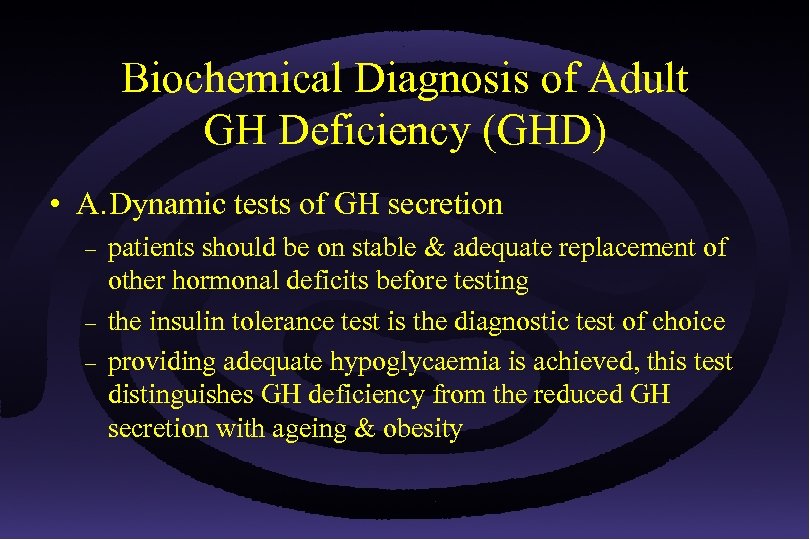 Biochemical Diagnosis of Adult GH Deficiency (GHD)

• A.Dynamic tests of GH secretion
– patients should be on stable & adequate replacement of other hormonal deficits before testing
– the insulin tolerance test is the diagnostic test of choice
– providing adequate hypoglycaemia is achieved, this test distinguishes GH deficiency from the reduced GH secretion with ageing & obesity